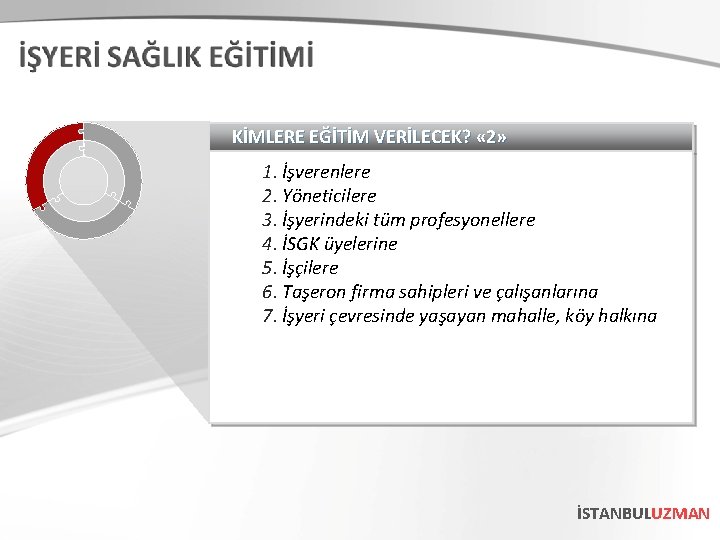 İŞYERİ SAĞLIK EĞİTİMİ

KİMLERE EĞİTİM VERİLECEK? «2»

1. İşverenlere
2. Yöneticilere
3. İşyerindeki tüm profesyonellere
4. İSGK üyelerine
5. İşçilere
6. Taşeron firma sahipleri ve çalışanlarına
7. İşyeri çevresinde yaşayan mahalle, köy halkına

İSTANBULUZMAN